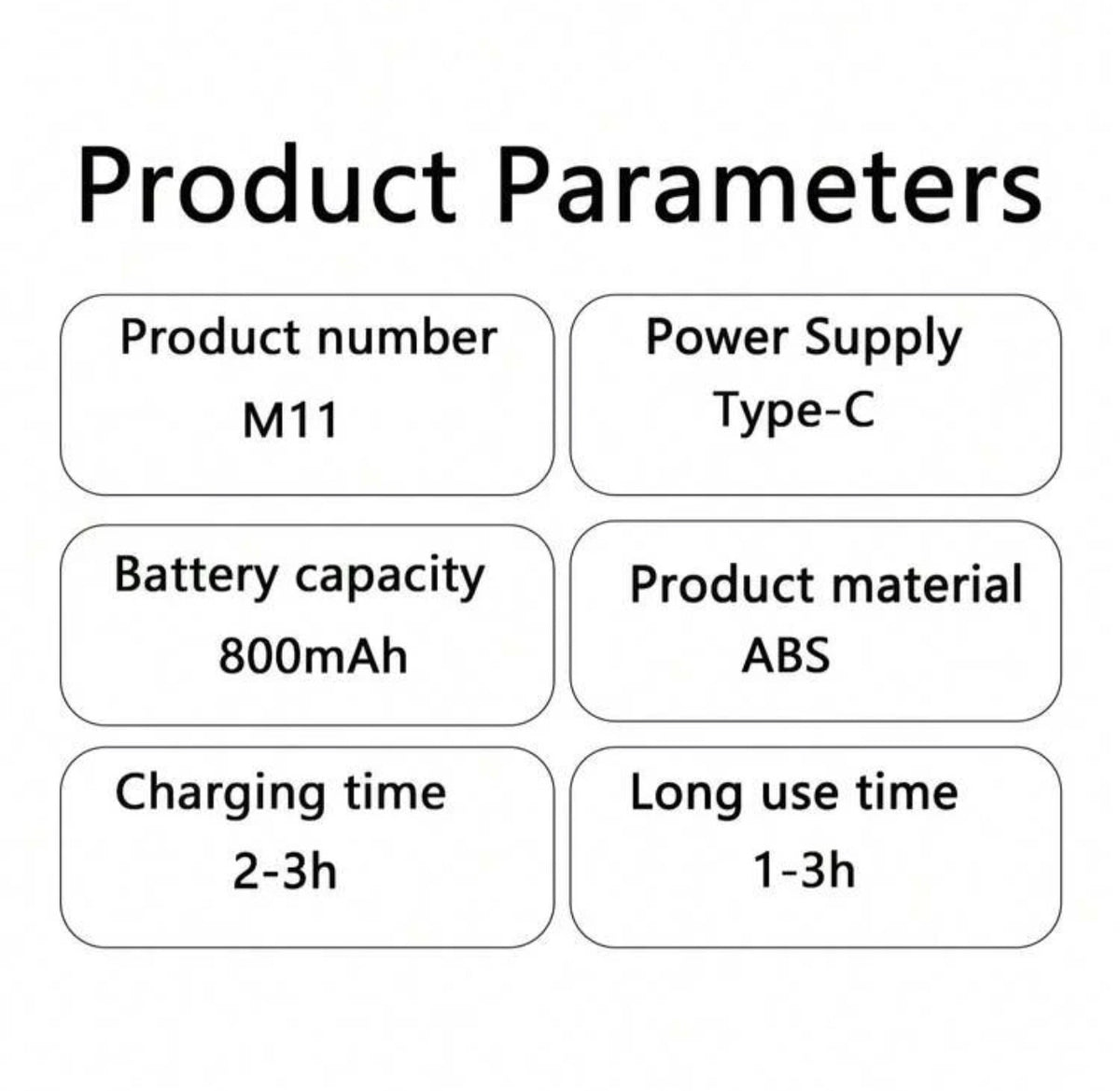 Product Parameters

Product number
M11

Power Supply
Type-C

Battery capacity
800mAh

Product material
ABS

Charging time
2-3h

Long use time
1-3h